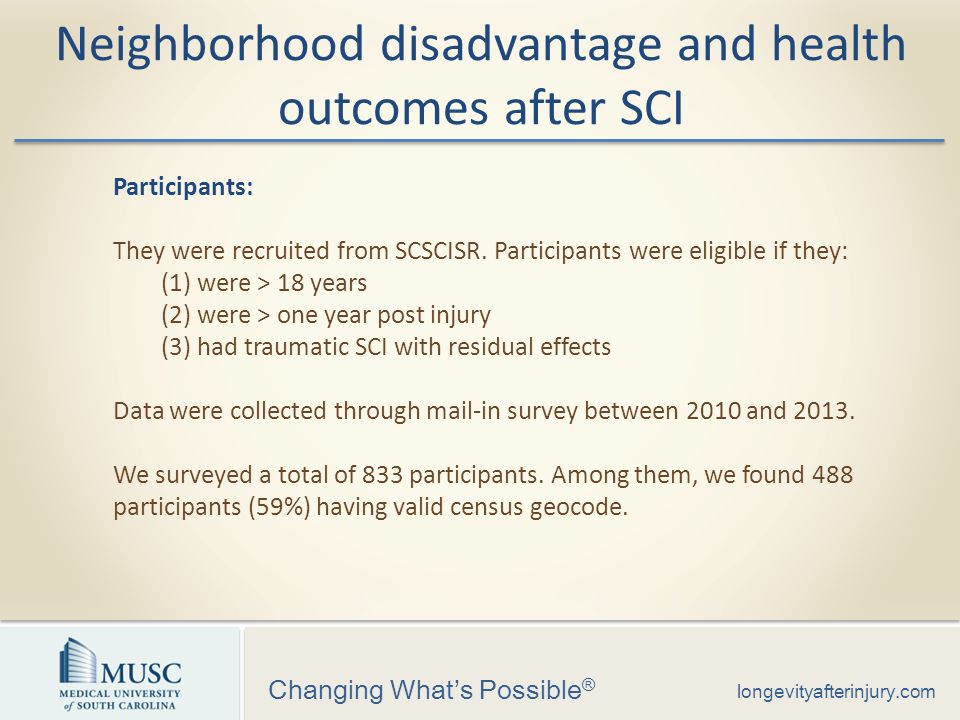 Neighborhood disadvantage and health outcomes after SCI

Participants:

They were recruited from SCSCISR. Participants were eligible if they:
(1) were > 18 years
(2) were > one year post injury
(3) had traumatic SCI with residual effects

Data were collected through mail-in survey between 2010 and 2013.

We surveyed a total of 833 participants. Among them, we found 488 participants (59%) having valid census geocode.

MUSC
MEDICAL UNIVERSITY of SOUTH CAROLINA

Changing What's Possible®

longevityafterinjury.com